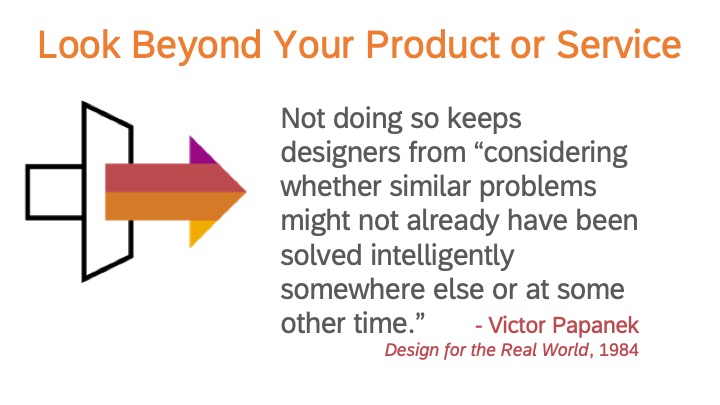 Look Beyond Your Product or Service

Not doing so keeps designers from “considering whether similar problems might not already have been solved intelligently somewhere else or at some other time.”

- Victor Papanek
Design for the Real World, 1984